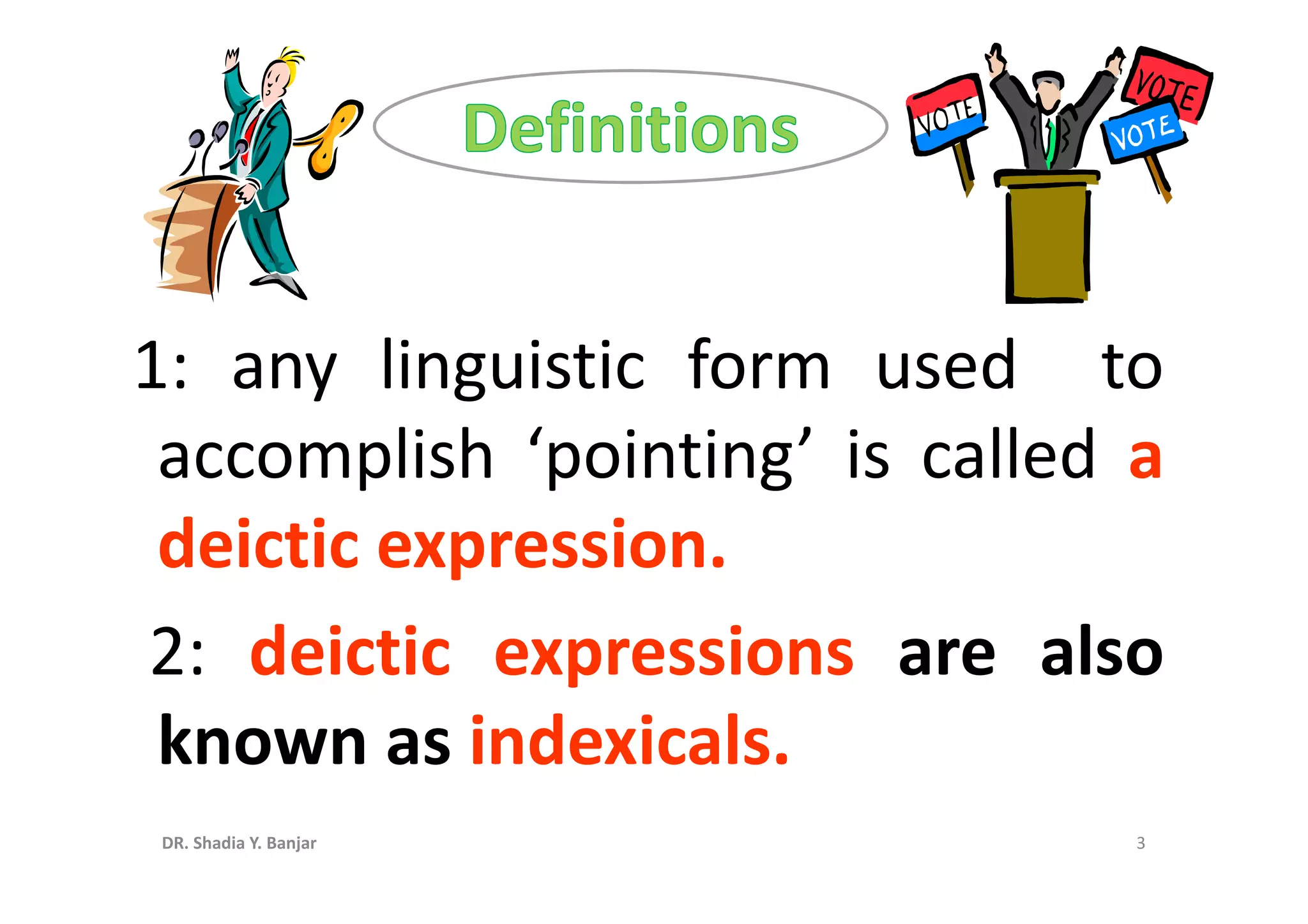 Definitions

VOTE

VOTE

VOTE

1: any linguistic form used to accomplish ‘pointing’ is called a deictic expression.

2: deictic expressions are also known as indexicals.

DR. Shadia Y. Banjar

3